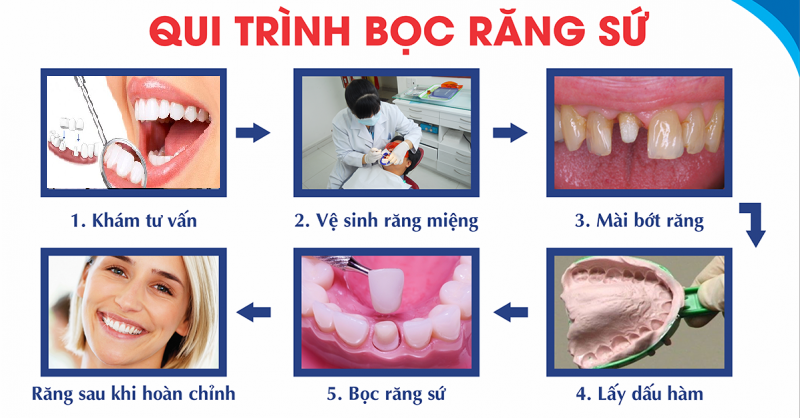 QUI TRÌNH BỌC RĂNG SỨ

1. Khám tư vấn

2. Vệ sinh răng miệng

3. Mài bớt răng

4. Lấy dấu hàm

5. Bọc răng sứ

Răng sau khi hoàn chỉnh